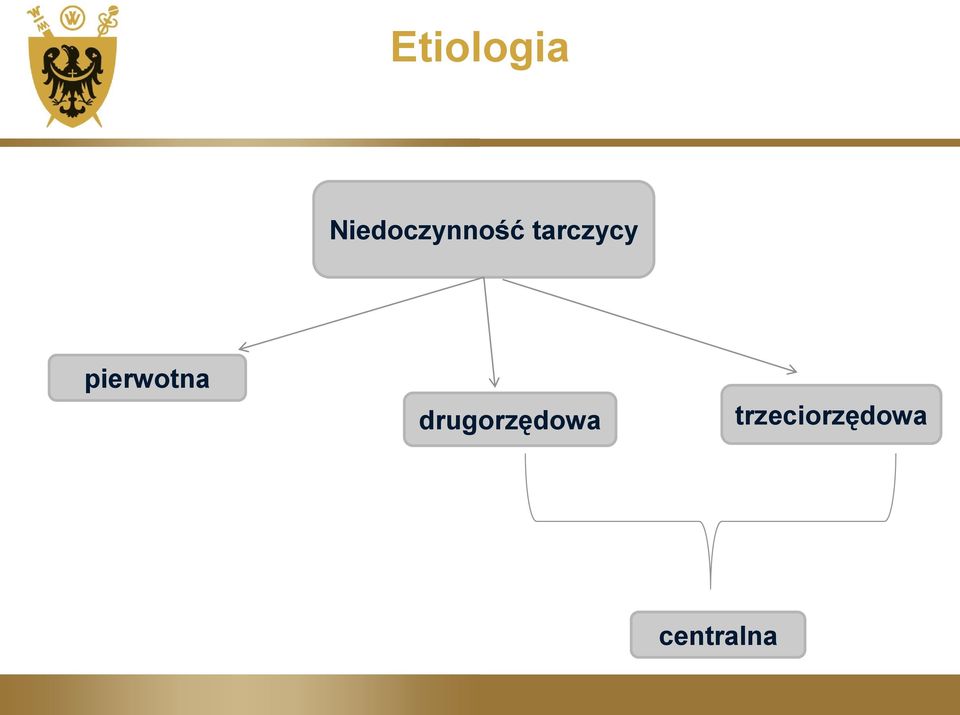 Etiologia

Niedoczynność tarczycy

pierwotna

drugorzędowa

trzeciorzędowa

centralna